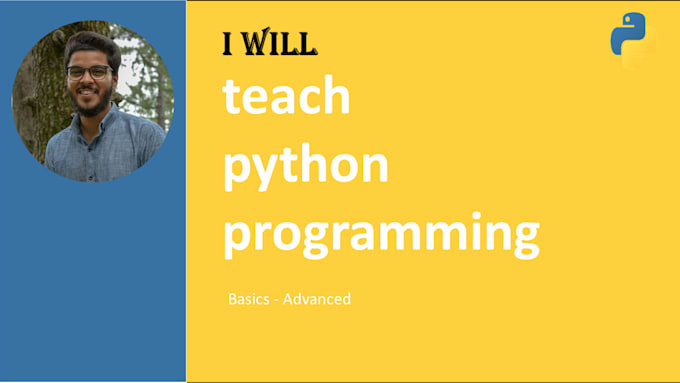 I WILL
teach
python
programming

Basics - Advanced